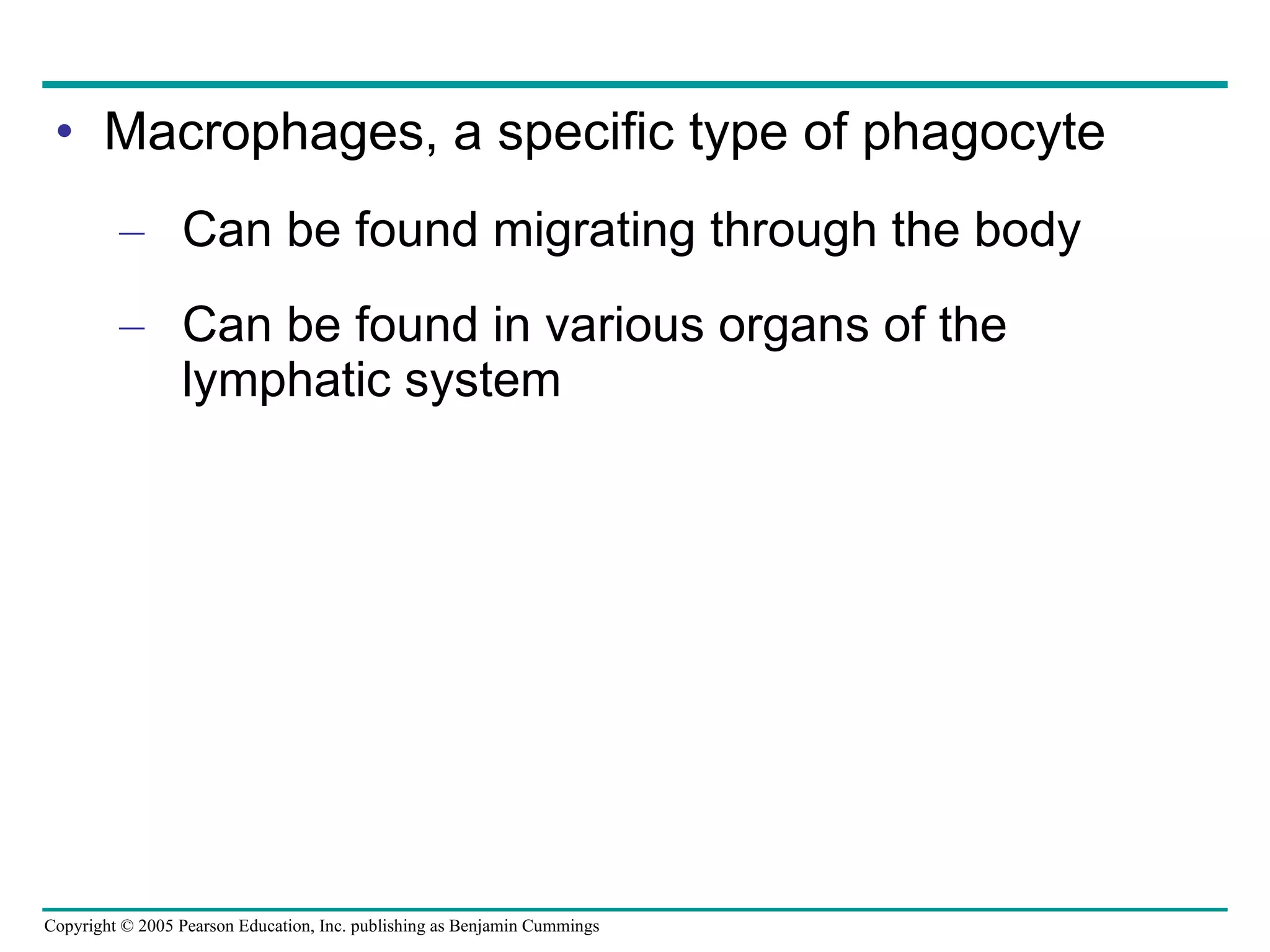 • Macrophages, a specific type of phagocyte

– Can be found migrating through the body

– Can be found in various organs of the lymphatic system

Copyright © 2005 Pearson Education, Inc. publishing as Benjamin Cummings